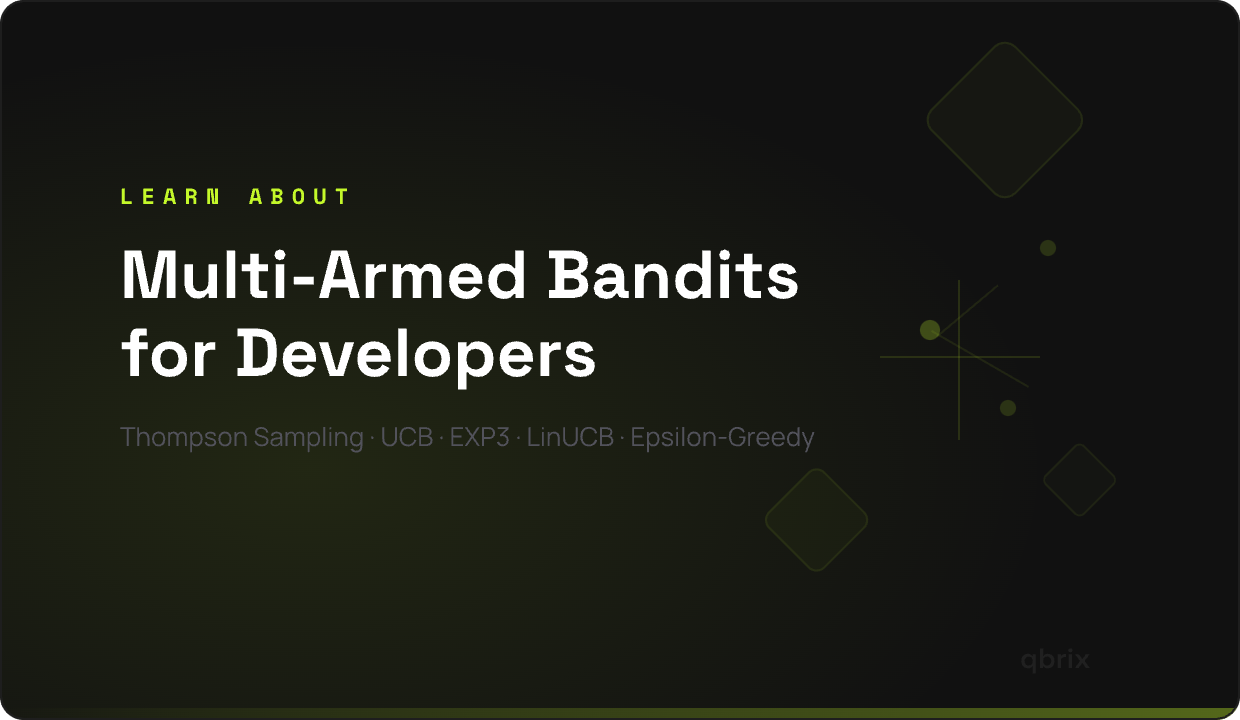 LEARN ABOUT

Multi-Armed Bandits for Developers

Thompson Sampling · UCB · EXP3 · LinUCB · Epsilon-Greedy

qbrix